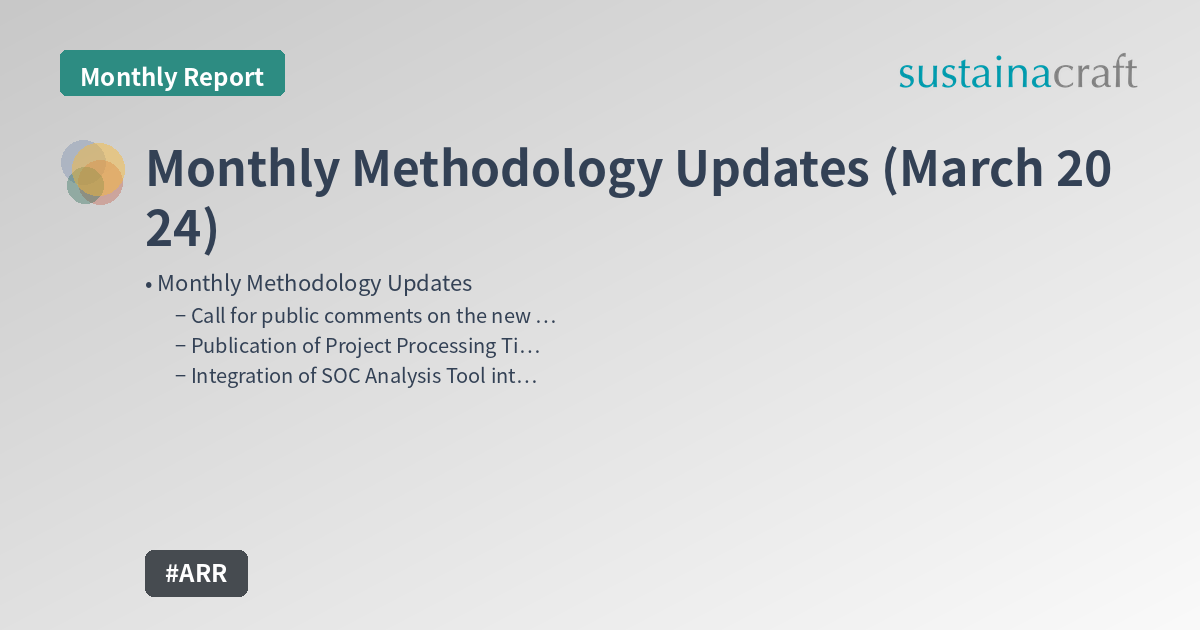 Monthly Report

sustainacraft

Monthly Methodology Updates (March 2024)

• Monthly Methodology Updates
− Call for public comments on the new …
− Publication of Project Processing Ti…
− Integration of SOC Analysis Tool int…

#ARR